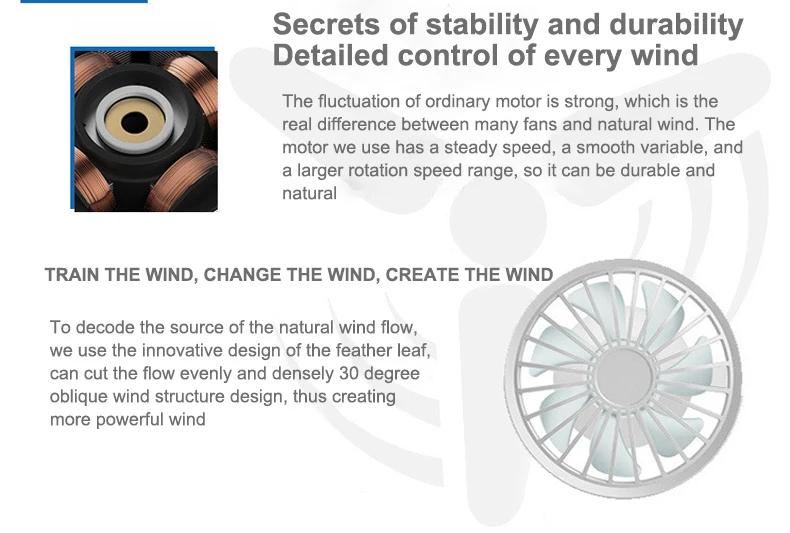 Secrets of stability and durability
Detailed control of every wind

The fluctuation of ordinary motor is strong, which is the real difference between many fans and natural wind. The motor we use has a steady speed, a smooth variable, and a larger rotation speed range, so it can be durable and natural

TRAIN THE WIND, CHANGE THE WIND, CREATE THE WIND

To decode the source of the natural wind flow, we use the innovative design of the feather leaf, can cut the flow evenly and densely 30 degree oblique wind structure design, thus creating more powerful wind